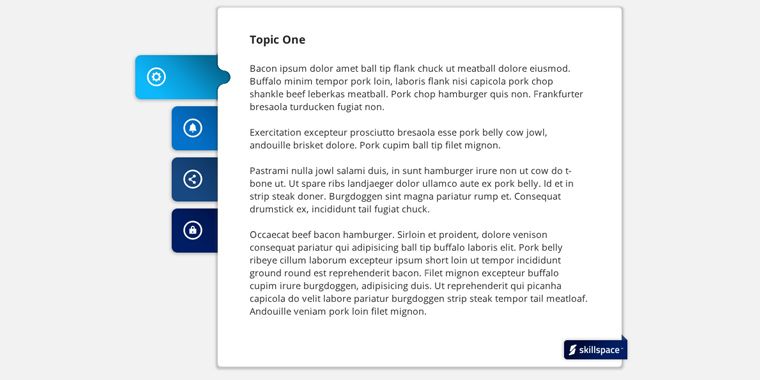 Topic One

Bacon ipsum dolor amet ball tip flank chuck ut meatball dolore eiusmod. Buffalo minim tempor pork loin, laboris flank nisi capicola pork chop shankle beef leberkas meatball. Pork chop hamburger quis non. Frankfurter bresaola turducken fugiat non.

Exercitation excepteur prosciutto bresaola esse pork belly cow jowl, andouille brisket dolore. Pork cupim ball tip filet mignon.

Pastrami nulla jowl salami duis, in sunt hamburger irure non ut cow do t-bone ut. Ut spare ribs landjaeger dolor ullamco aute ex pork belly. Id et in strip steak doner. Burgdoggen sint magna pariatur rump et. Consequat drumstick ex, incididunt tail fugiat chuck.

Occaecat beef bacon hamburger. Sirloin et proident, dolore venison consequat pariatur qui adipisicing ball tip buffalo laboris elit. Pork belly ribeye cillum laborum excepteur ipsum short loin ut tempor incididunt ground round est reprehenderit bacon. Filet mignon excepteur buffalo cupim irure burgdoggen, adipisicing duis. Ut reprehenderit qui picanha capicola do velit labore pariatur burgdoggen strip steak tempor tail meatloaf. Andouille veniam pork loin filet mignon.

skillspace